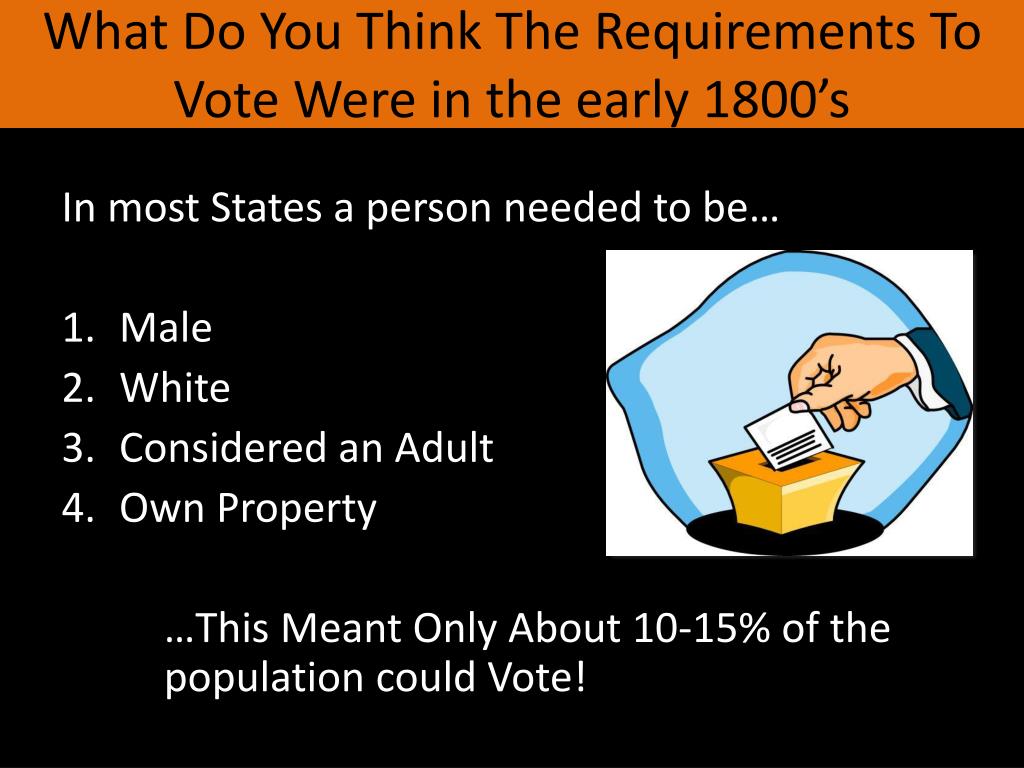 What Do You Think The Requirements To Vote Were in the early 1800's

In most States a person needed to be…

1. Male
2. White
3. Considered an Adult
4. Own Property

…This Meant Only About 10-15% of the population could Vote!